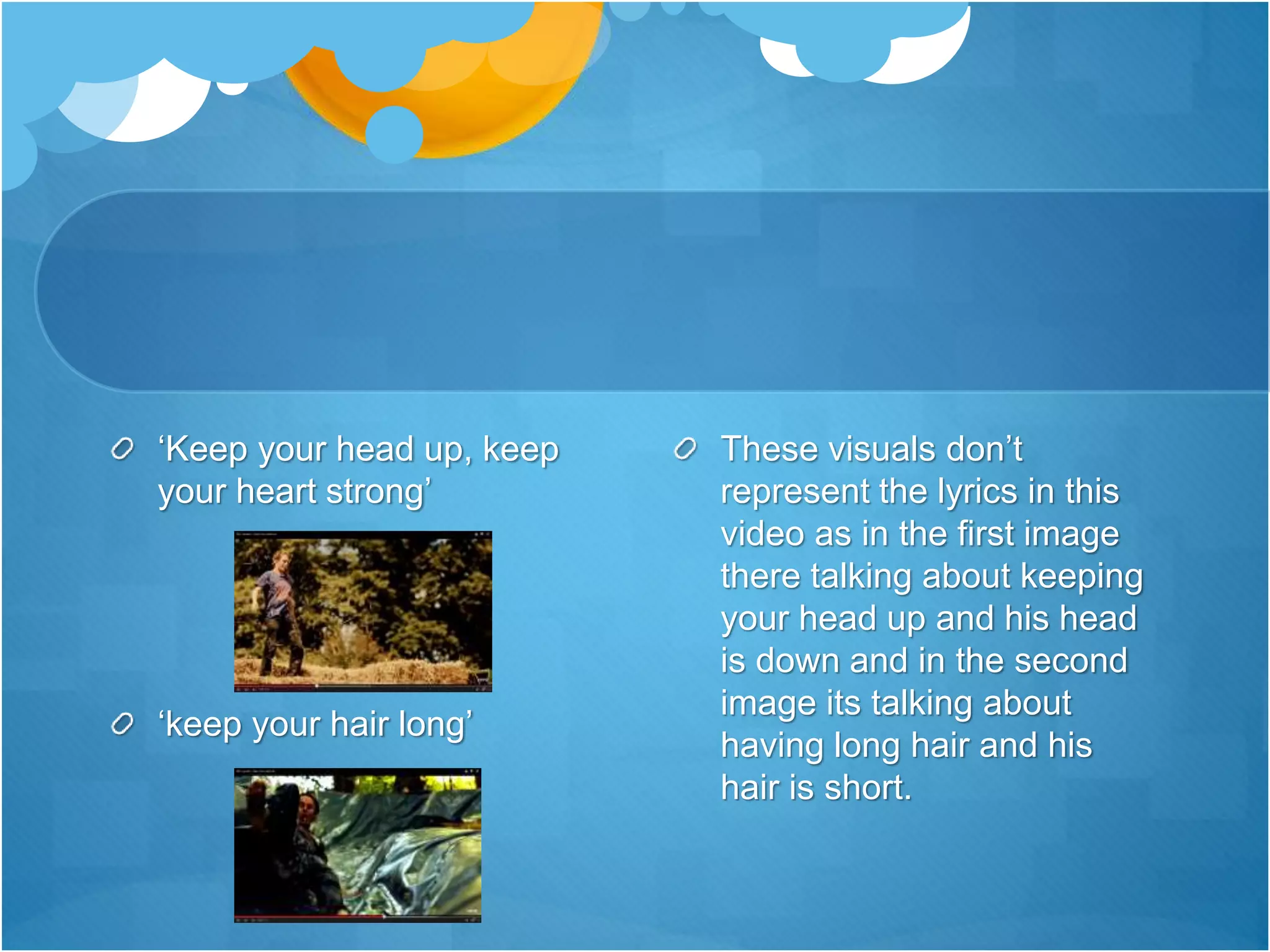 ‘Keep your head up, keep your heart strong’

‘keep your hair long’

These visuals don’t represent the lyrics in this video as in the first image there talking about keeping your head up and his head is down and in the second image its talking about having long hair and his hair is short.